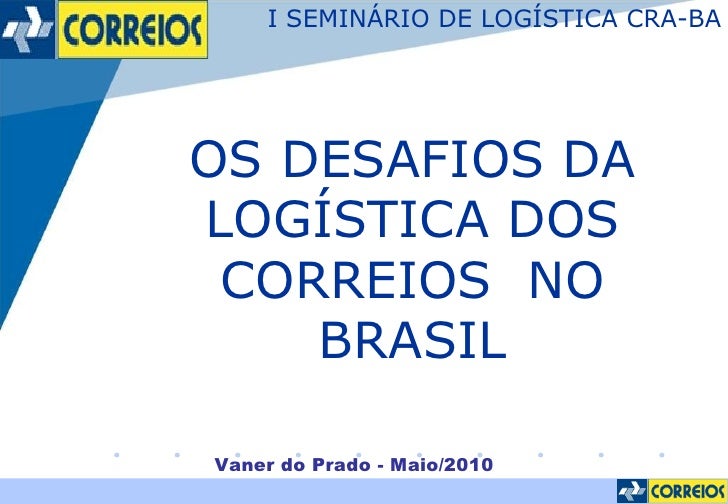 CORREIOS

I SEMINÁRIO DE LOGÍSTICA CRA-BA

OS DESAFIOS DA LOGÍSTICA DOS CORREIOS NO BRASIL

Vaner do Prado - Maio/2010

CORREIOS